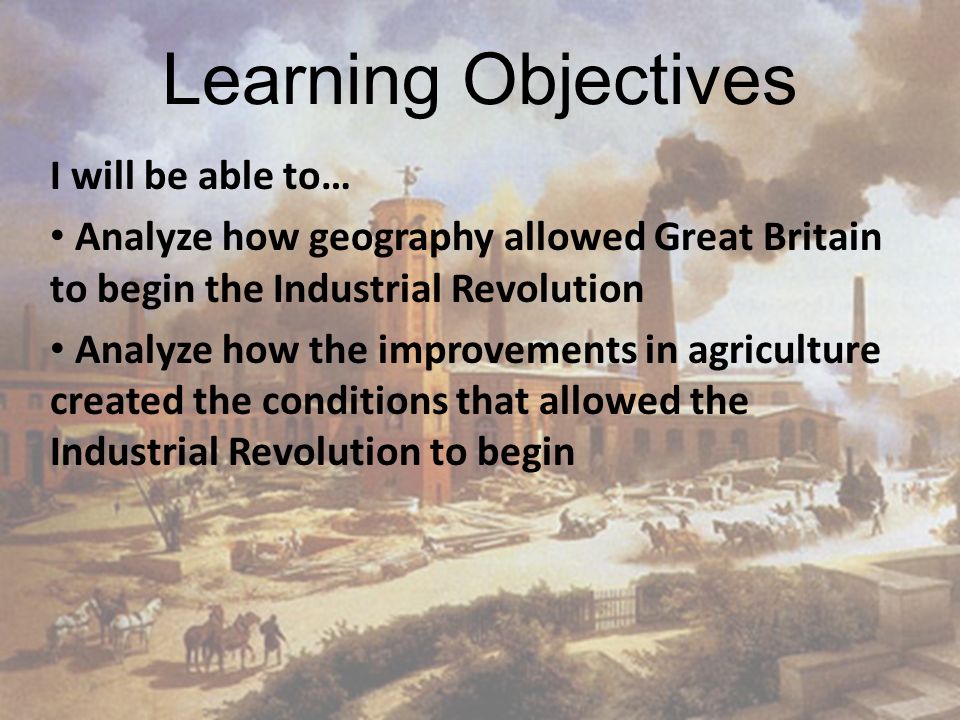 Learning Objectives

I will be able to…

• Analyze how geography allowed Great Britain to begin the Industrial Revolution

• Analyze how the improvements in agriculture created the conditions that allowed the Industrial Revolution to begin